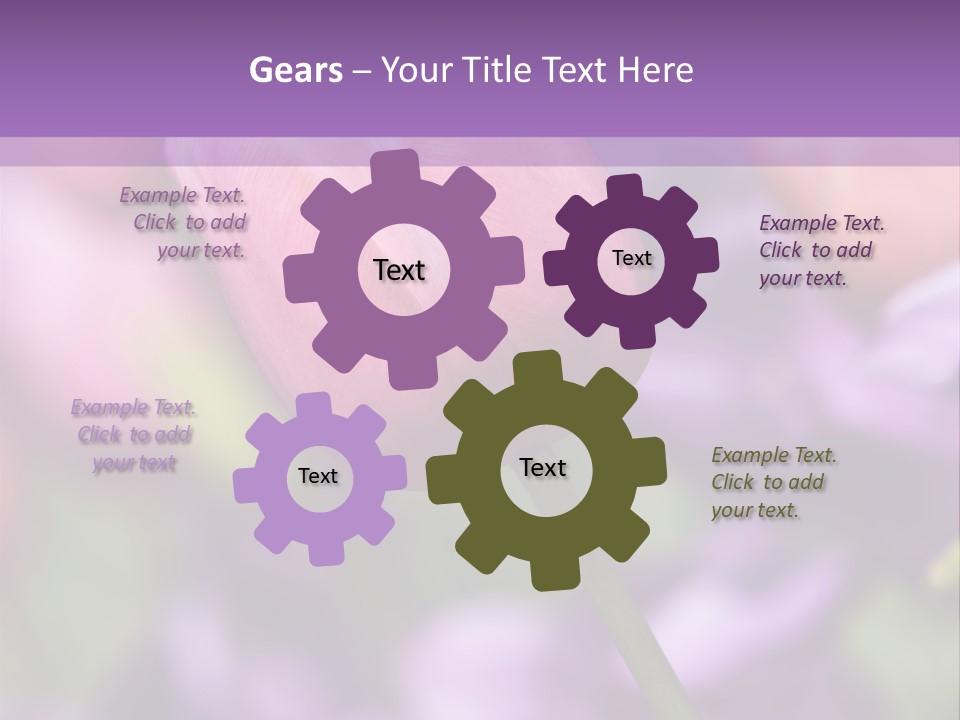 Gears – Your Title Text Here

Example Text. Click to add your text.

Text

Text

Example Text. Click to add your text.

Example Text. Click to add your text

Text

Text

Example Text. Click to add your text.